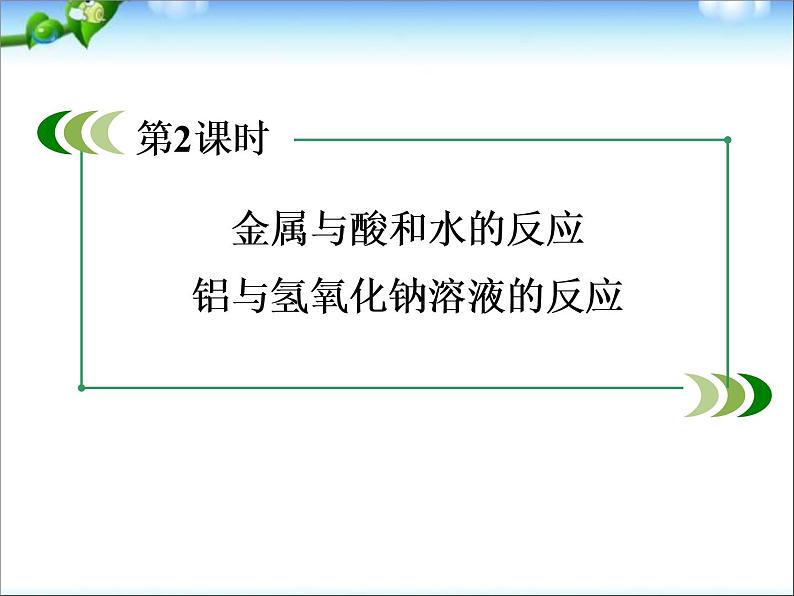 第2课时

金属与酸和水的反应
铝与氢氧化钠溶液的反应